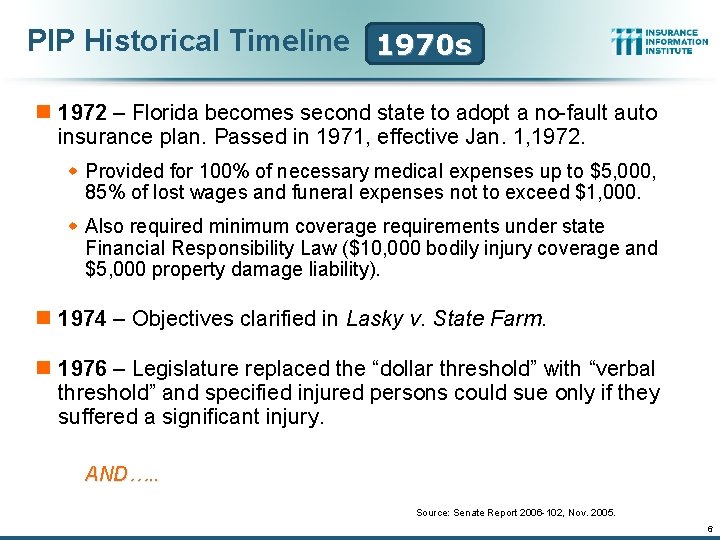 PIP Historical Timeline 1970s

INSURANCE INFORMATION INSTITUTE

1972 – Florida becomes second state to adopt a no-fault auto insurance plan. Passed in 1971, effective Jan. 1,1972.

Provided for 100% of necessary medical expenses up to $5,000, 85% of lost wages and funeral expenses not to exceed $1,000.

Also required minimum coverage requirements under state Financial Responsibility Law ($10,000 bodily injury coverage and $5,000 property damage liability).

1974 – Objectives clarified in Lasky v. State Farm.

1976 – Legislature replaced the "dollar threshold" with "verbal threshold" and specified injured persons could sue only if they suffered a significant injury.

AND…..

Source: Senate Report 2006-102, Nov. 2005.

6